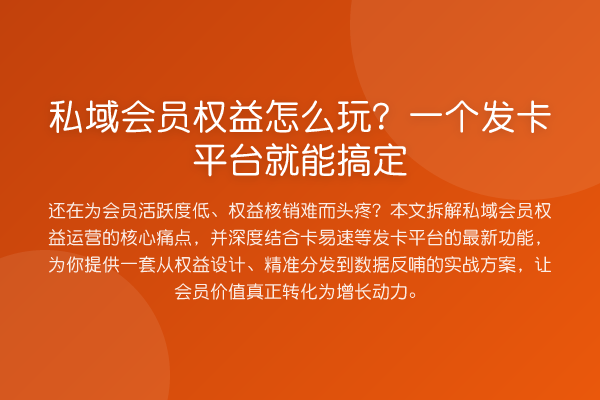 私域会员权益怎么玩？一个发卡平台就能搞定

还在为会员活跃度低、权益核销难而头疼？本文拆解私域会员权益运营的核心痛点，并深度结合卡易速等发卡平台的最新功能，为你提供一套从权益设计、精准分发到数据反哺的实战方案，让会员价值真正转化为增长动力。